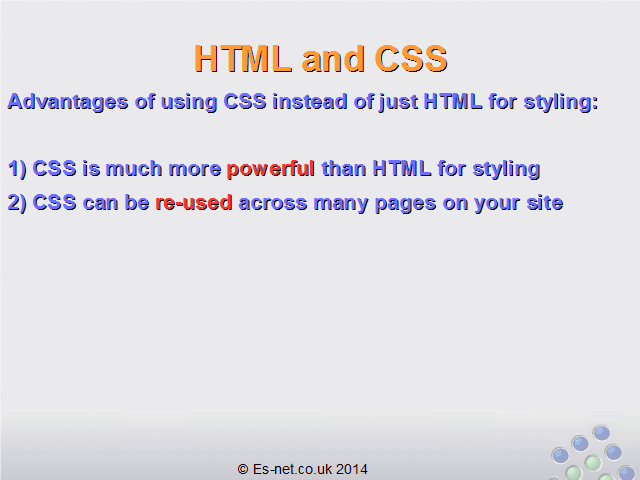 HTML and CSS

Advantages of using CSS instead of just HTML for styling:

1) CSS is much more powerful than HTML for styling

2) CSS can be re-used across many pages on your site

© Es-net.co.uk 2014